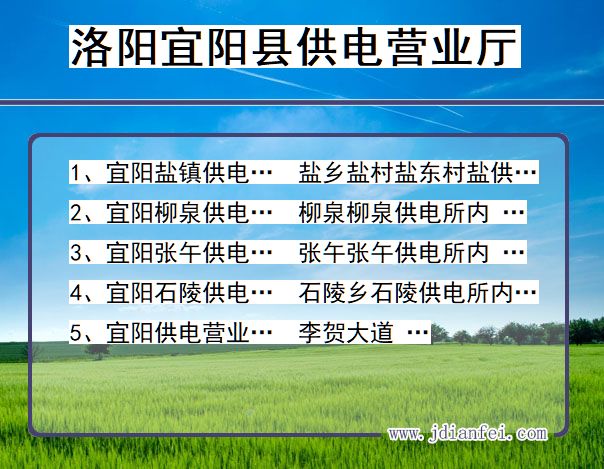 洛阳宜阳县供电营业厅

1、宜阳盐镇供电… 盐乡盐村盐东村盐供…

2、宜阳柳泉供电… 柳泉柳泉供电所内 …

3、宜阳张午供电… 张午张午供电所内 …

4、宜阳石陵供电… 石陵乡石陵供电所内…

5、宜阳供电营业… 李贺大道 …

www.jdianfei.com